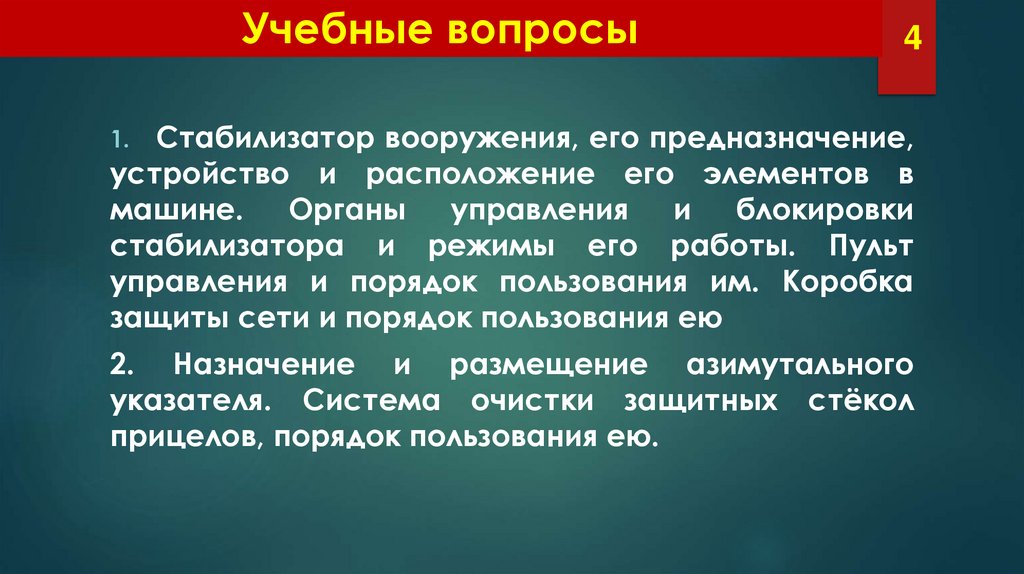 Учебные вопросы

4

1. Стабилизатор вооружения, его предназначение, устройство и расположение его элементов в машине. Органы управления и блокировки стабилизатора и режимы его работы. Пульт управления и порядок пользования им. Коробка защиты сети и порядок пользования ею

2. Назначение и размещение азимутального указателя. Система очистки защитных стёкол прицелов, порядок пользования ею.